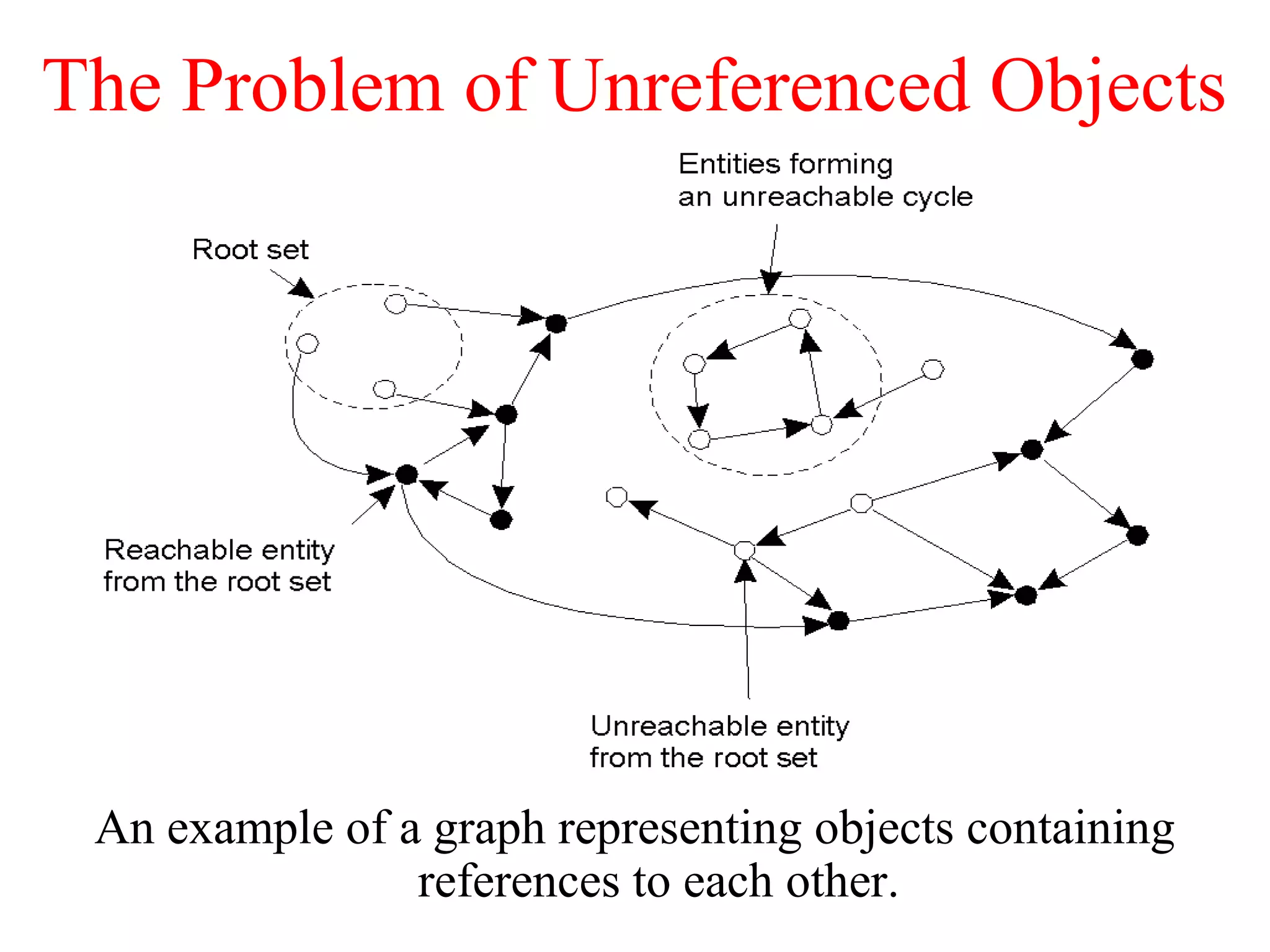 The Problem of Unreferenced Objects

Entities forming an unreachable cycle

Root set

Reachable entity from the root set

Unreachable entity from the root set

An example of a graph representing objects containing references to each other.